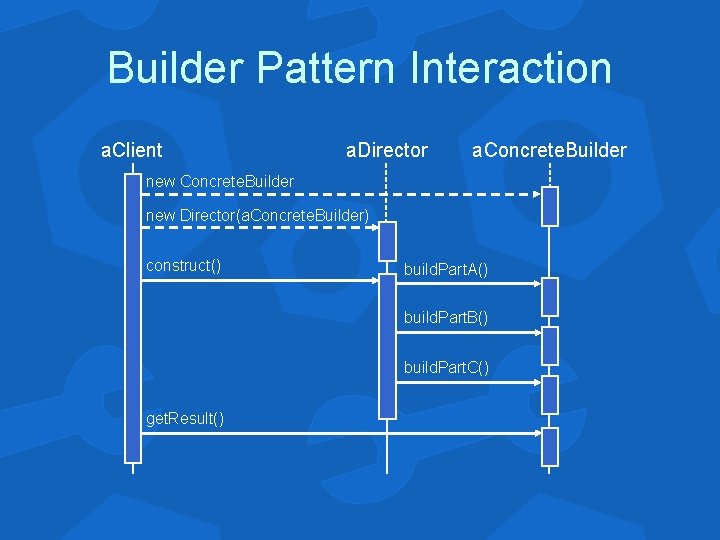 Builder Pattern Interaction

aClient

aDirector

aConcreteBuilder

new ConcreteBuilder

new Director(aConcreteBuilder)

construct()

buildPartA()

buildPartB()

buildPartC()

getResult()